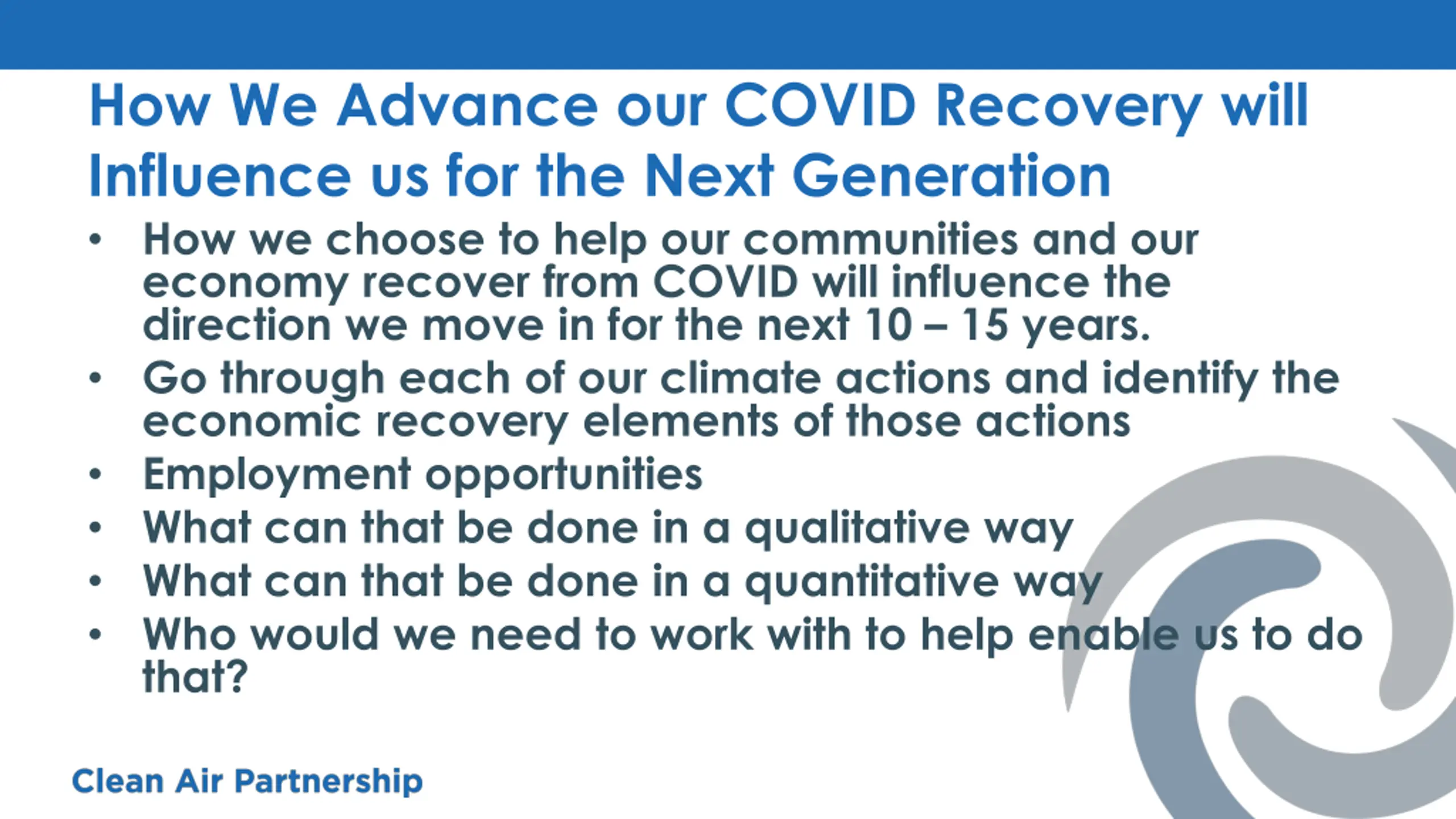 How We Advance our COVID Recovery will Influence us for the Next Generation

• How we choose to help our communities and our economy recover from COVID will influence the direction we move in for the next 10 – 15 years.
• Go through each of our climate actions and identify the economic recovery elements of those actions
• Employment opportunities
• What can that be done in a qualitative way
• What can that be done in a quantitative way
• Who would we need to work with to help enable us to do that?

Clean Air Partnership